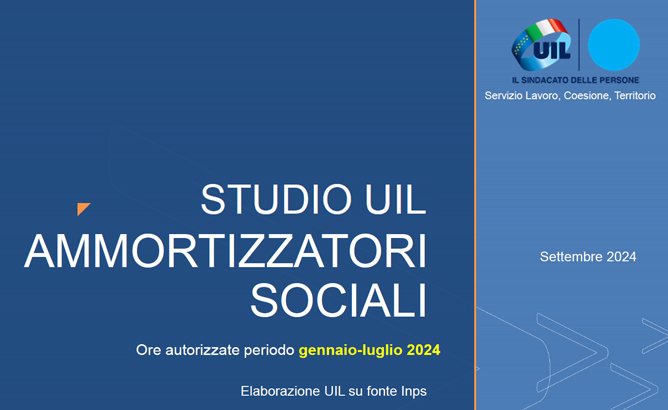 UIL

IL SINDACATO DELLE PERSONE
Servizio Lavoro, Coesione, Territorio

STUDIO UIL
AMMORTIZZATORI SOCIALI

Settembre 2024

Ore autorizzate periodo gennaio-luglio 2024

Elaborazione UIL su fonte Inps